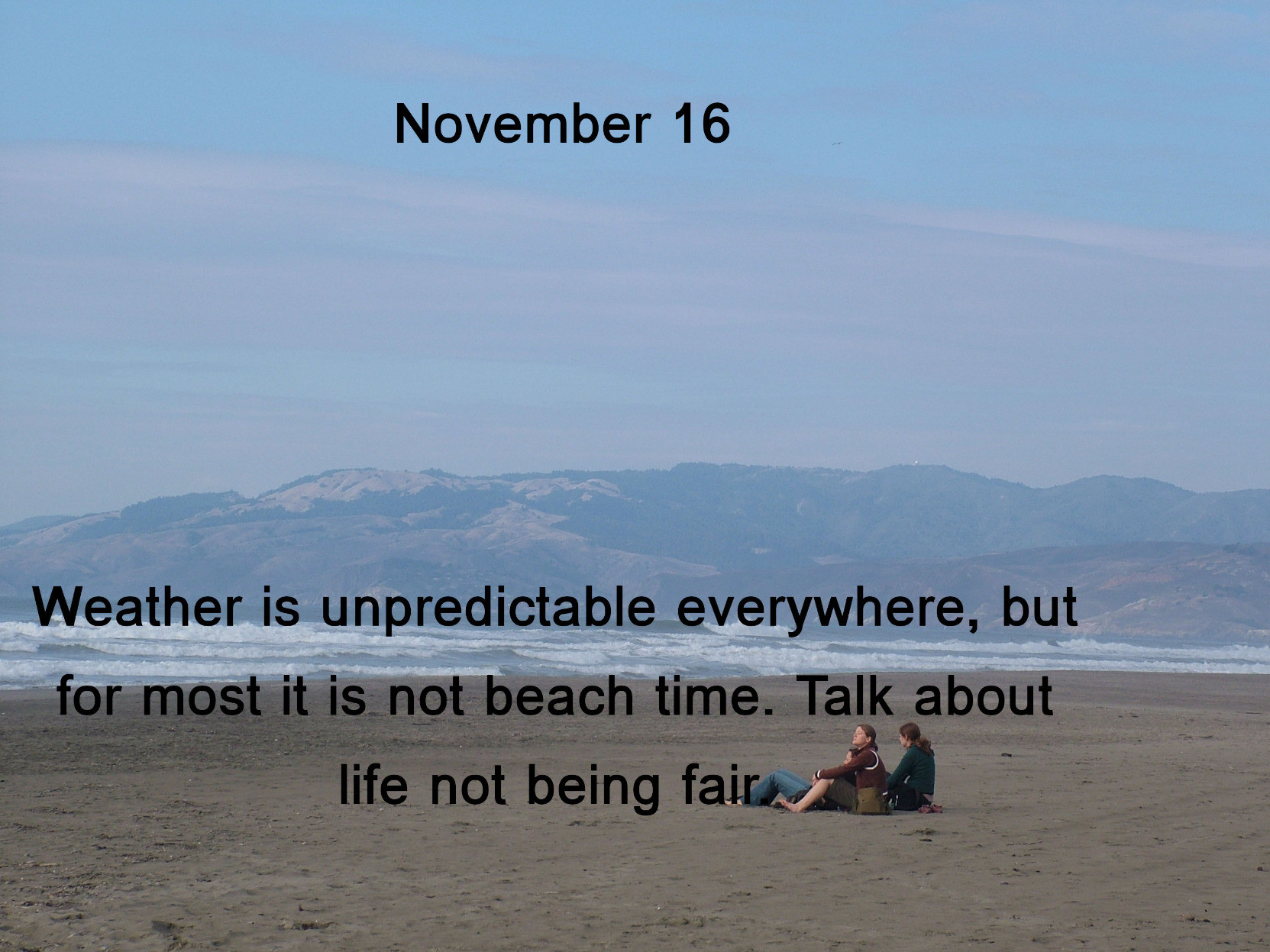 November 16

Weather is unpredictable everywhere, but for most it is not beach time. Talk about life not being fair.